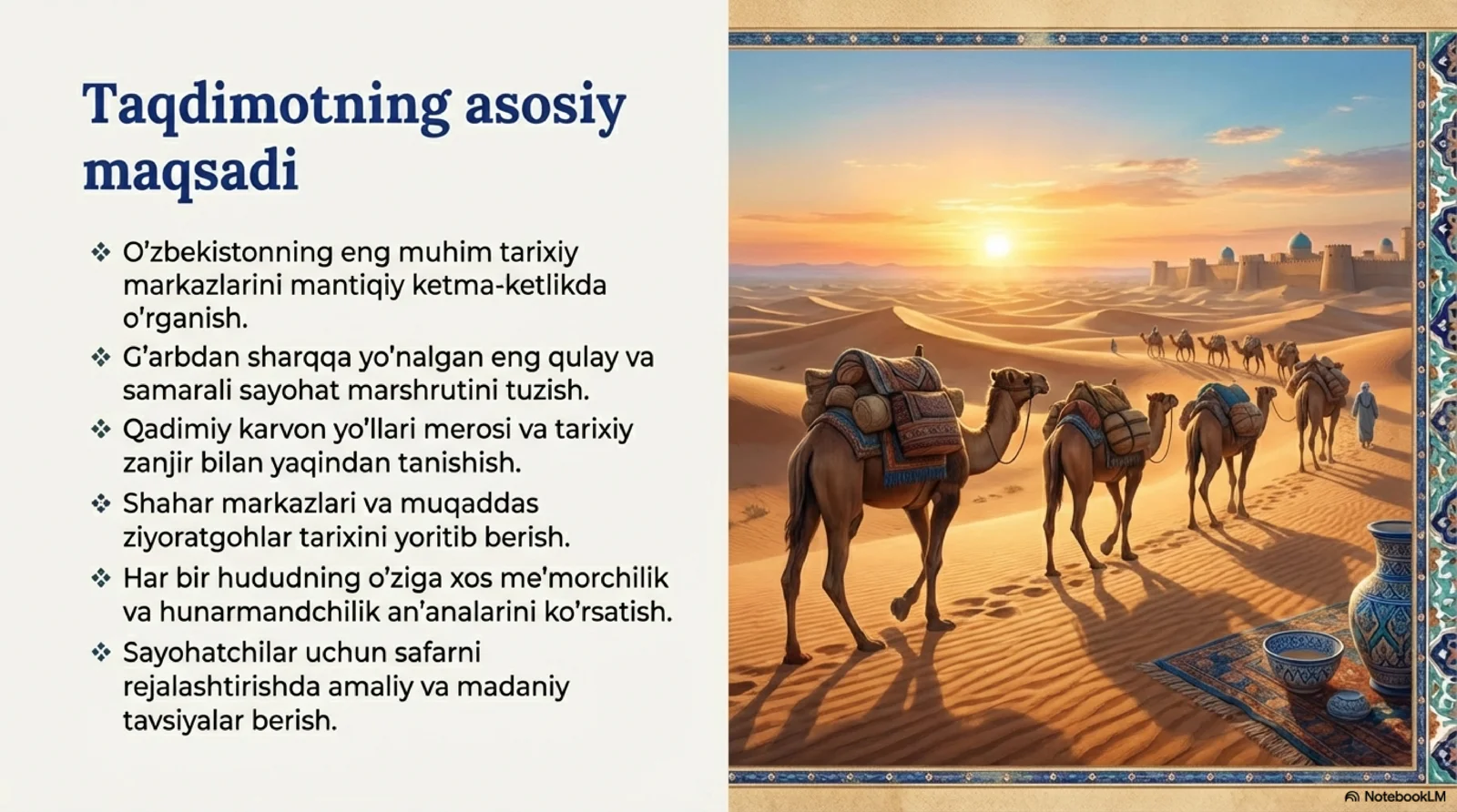 Taqdimotning asosiy maqsadi

❖ O'zbekistonning eng muhim tarixiy markazlarini mantiqiy ketma-ketlikda o'rganish.

❖ G'arbdan sharqqa yo'nalgan eng qulay va samarali sayohat marshrutini tuzish.

❖ Qadimiy karvon yo'llari merosi va tarixiy zanjir bilan yaqindan tanishish.

❖ Shahar markazlari va muqaddas ziyoratgohlar tarixini yoritib berish.

❖ Har bir hududning o'ziga xos me'morchilik va hunarmandchilik an'analarini ko'rsatish.

❖ Sayohatchilar uchun safarni rejalashtirishda amaliy va madaniy tavsiyalar berish.

NotebookLM